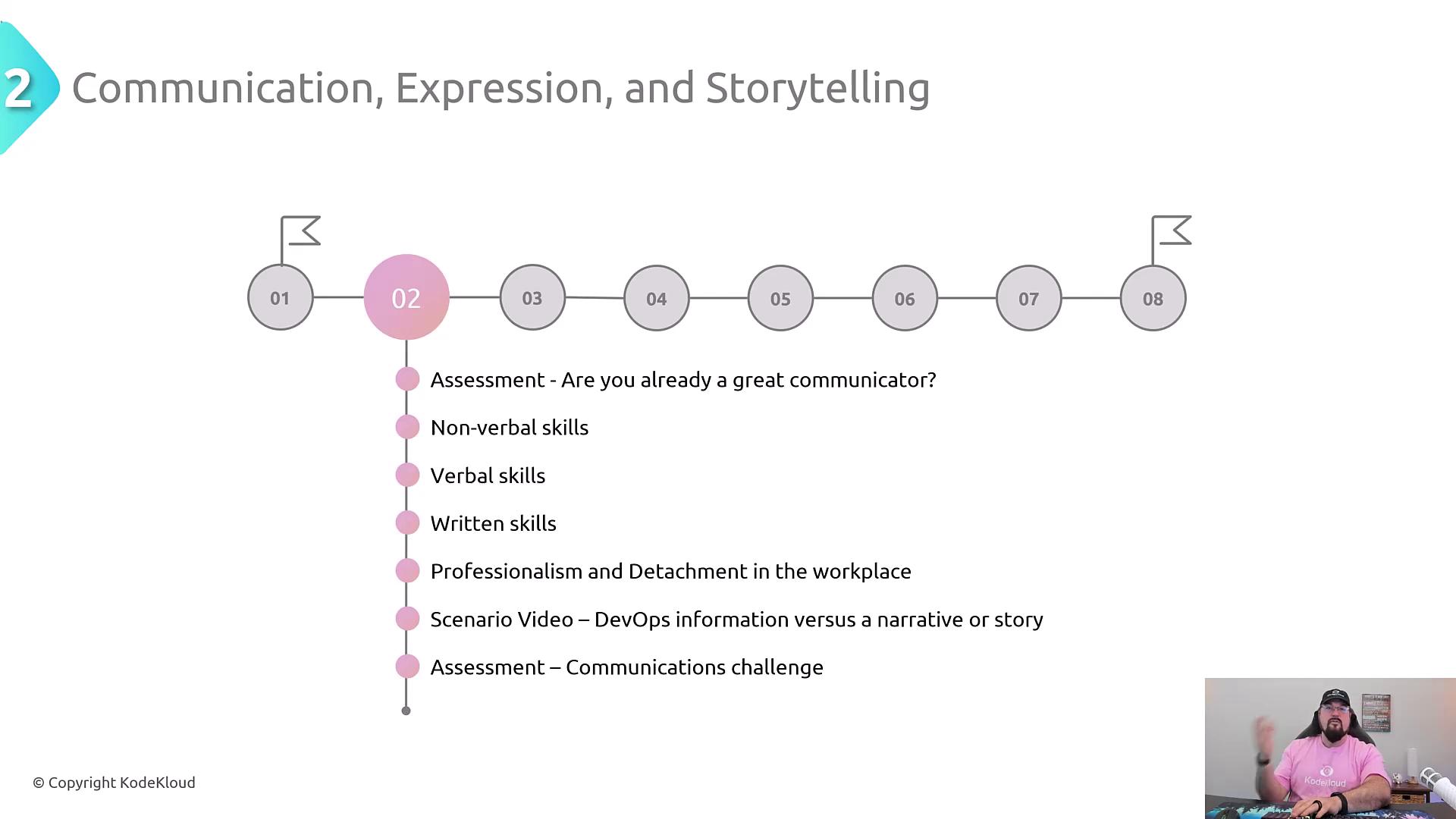 2 Communication, Expression, and Storytelling

01

02

03

04

05

06

07

08

Assessment - Are you already a great communicator?

Non-verbal skills

Verbal skills

Written skills

Professionalism and Detachment in the workplace

Scenario Video – DevOps information versus a narrative or story

Assessment – Communications challenge

© Copyright KodeKloud

KodeKloud